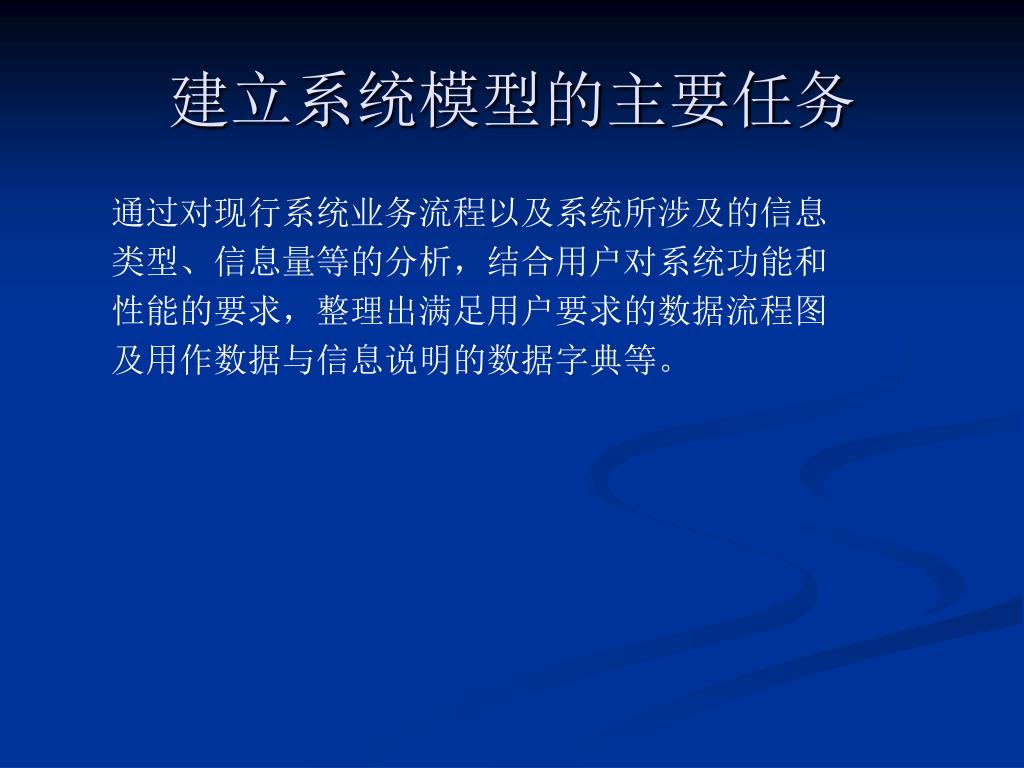 建立系统模型的主要任务

通过对现行系统业务流程以及系统所涉及的信息类型、信息量等的分析，结合用户对系统功能和性能的要求，整理出满足用户要求的数据流程图及用作数据与信息说明的数据字典等。